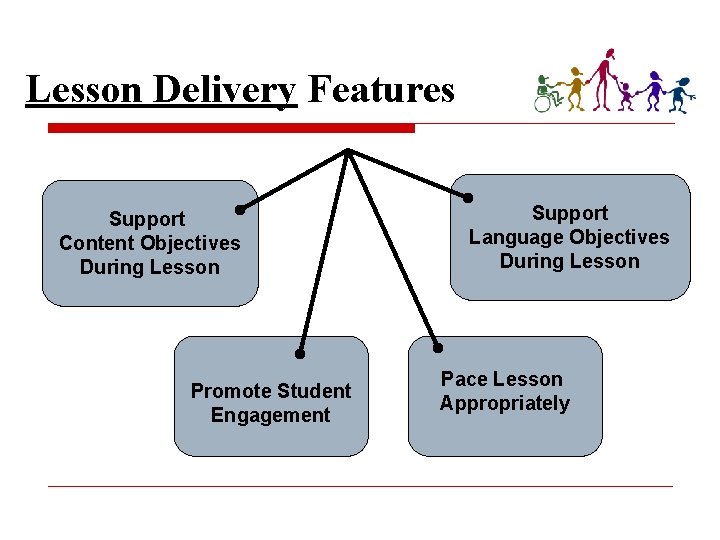 Lesson Delivery Features

Support Content Objectives During Lesson

Support Language Objectives During Lesson

Promote Student Engagement

Pace Lesson Appropriately